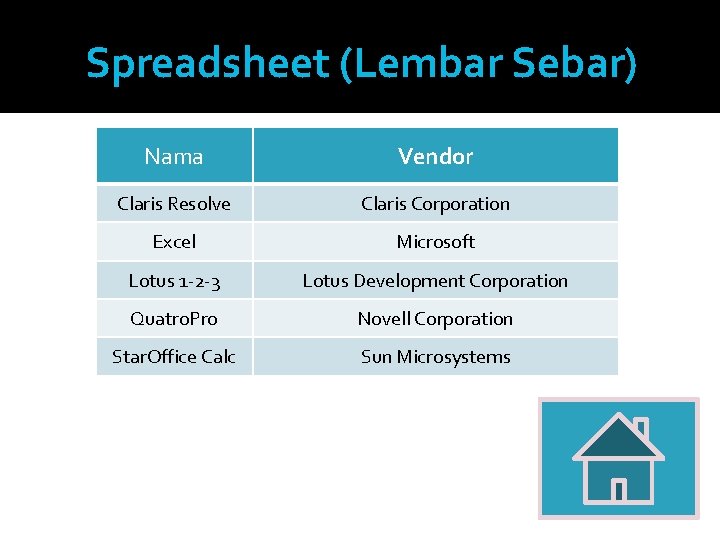 Spreadsheet (Lembar Sebar)

| Nama | Vendor |
|---|---|
| Claris Resolve | Claris Corporation |
| Excel | Microsoft |
| Lotus 1-2-3 | Lotus Development Corporation |
| QuatroPro | Novell Corporation |
| StarOffice Calc | Sun Microsystems |